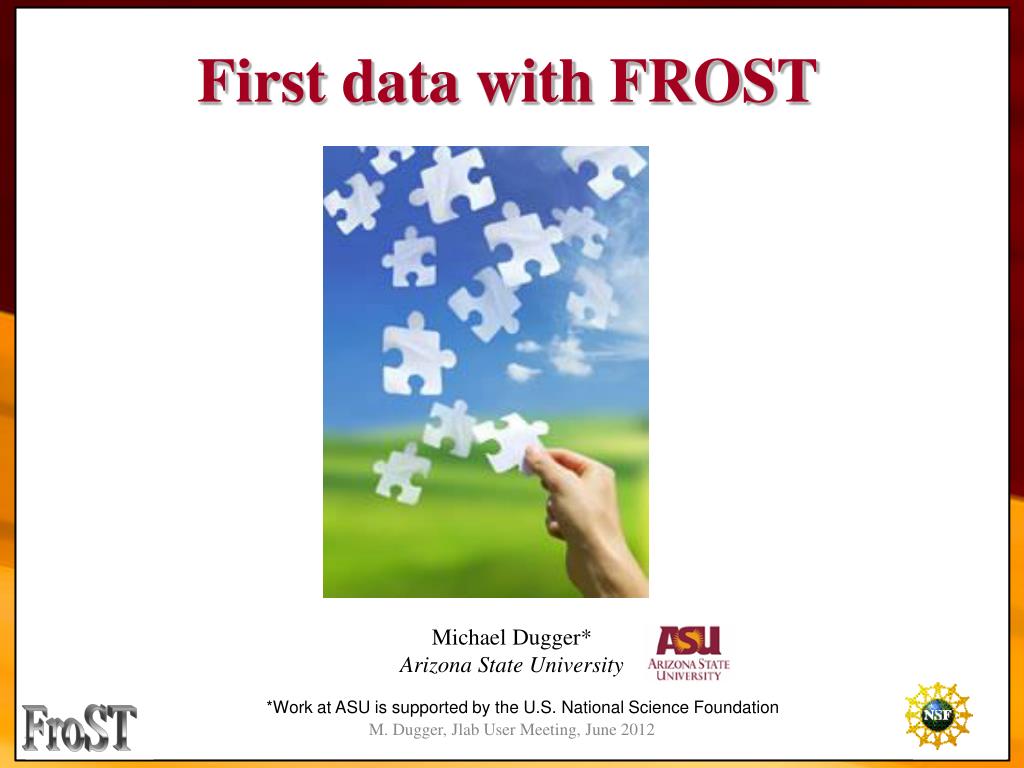 First data with FROST

Michael Dugger*
Arizona State University

ASU
ARIZONA STATE UNIVERSITY

*Work at ASU is supported by the U.S. National Science Foundation
M. Dugger, Jlab User Meeting, June 2012

FroST

NSF